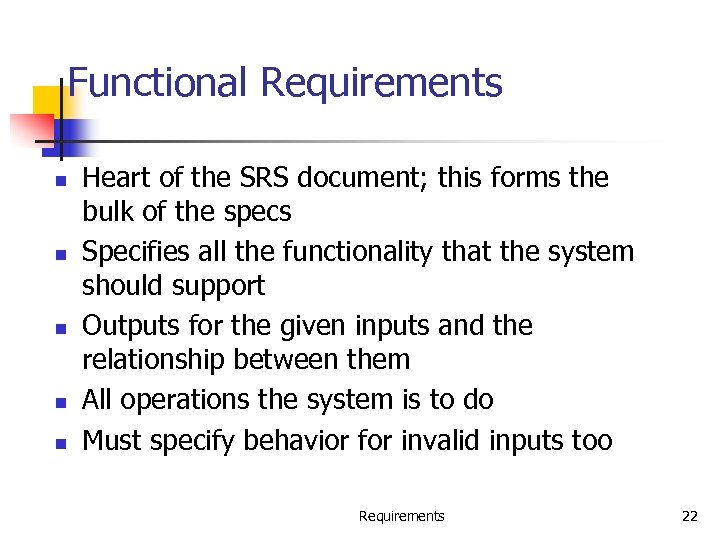 Functional Requirements

- Heart of the SRS document; this forms the bulk of the specs
- Specifies all the functionality that the system should support
- Outputs for the given inputs and the relationship between them
- All operations the system is to do
- Must specify behavior for invalid inputs too

Requirements

22